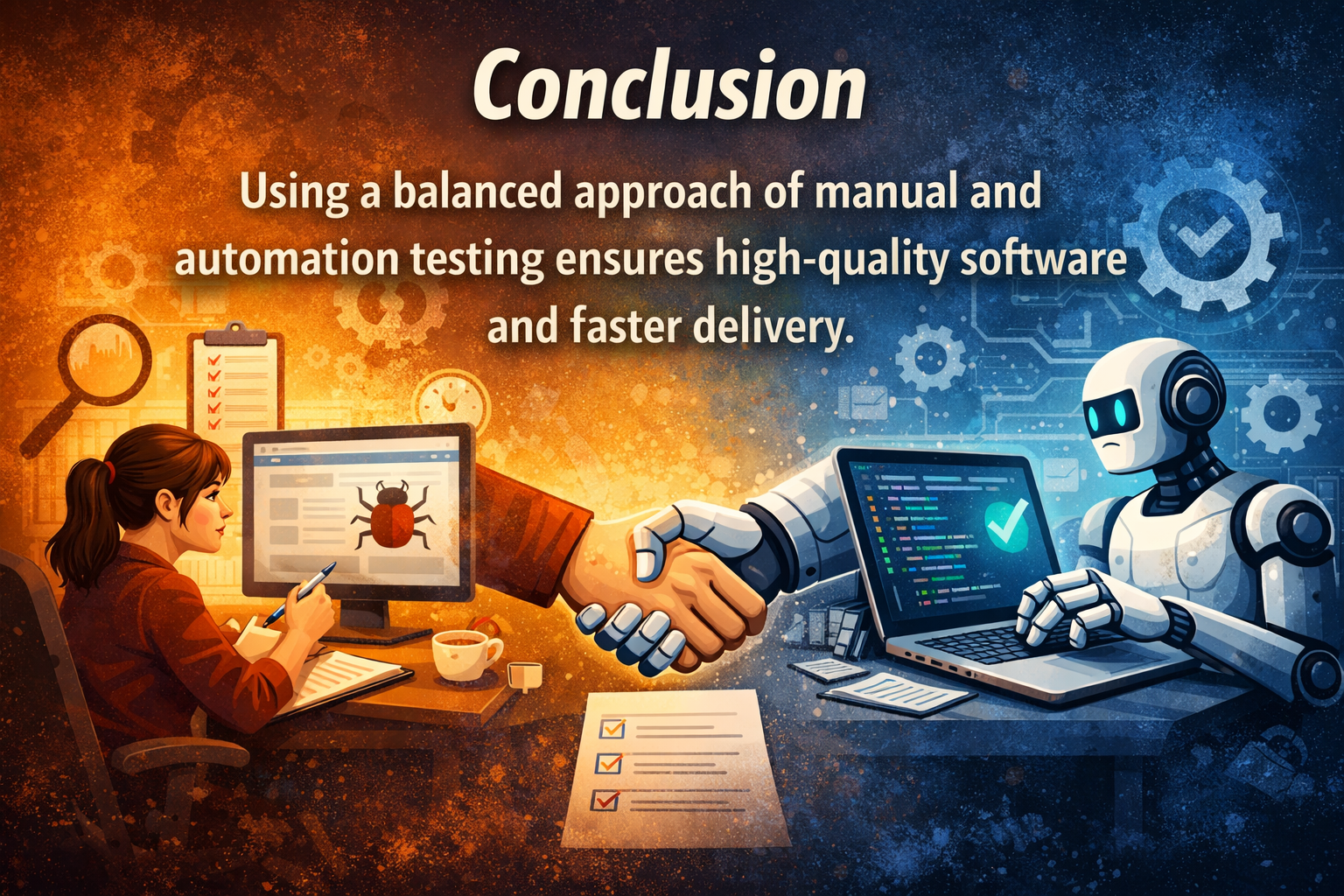 Conclusion

Using a balanced approach of manual and automation testing ensures high-quality software and faster delivery.